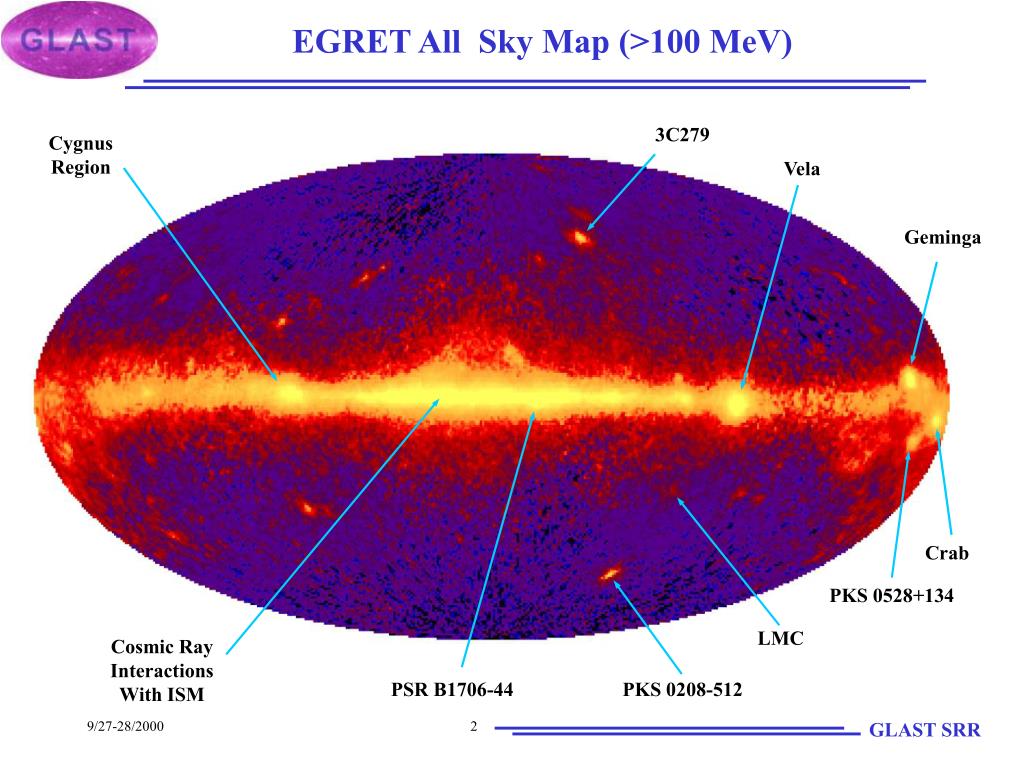 GLAST

EGRET All Sky Map (>100 MeV)

Cygnus Region

3C279

Vela

Geminga

Crab

PKS 0528+134

LMC

Cosmic Ray Interactions With ISM

PSR B1706-44

PKS 0208-512

9/27-28/2000

2

GLAST SRR